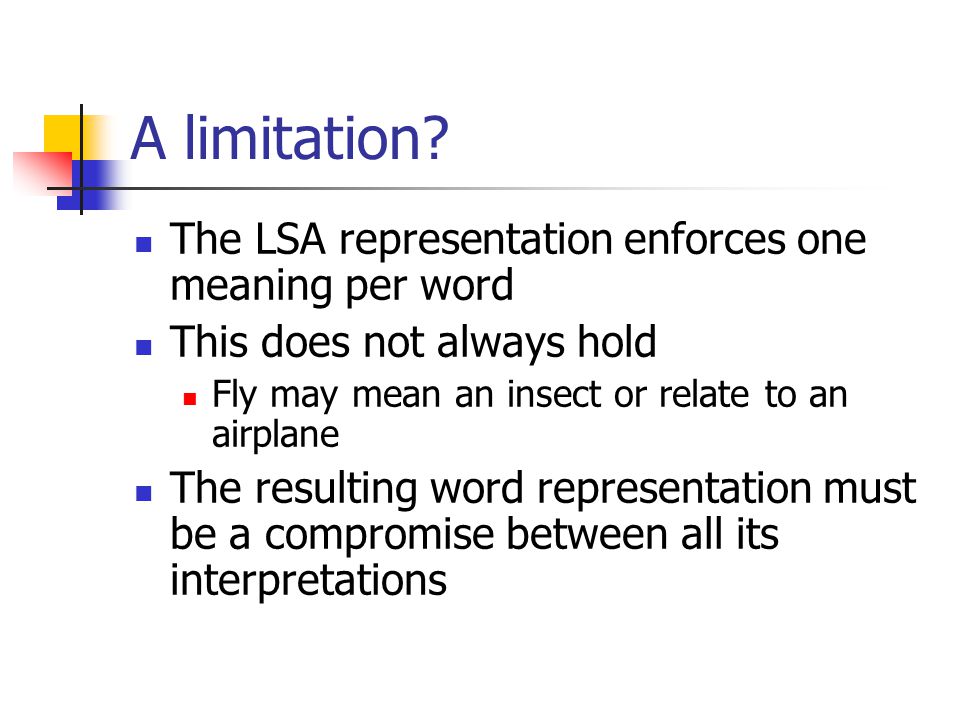 A limitation?

- The LSA representation enforces one meaning per word
- This does not always hold
  - Fly may mean an insect or relate to an airplane
- The resulting word representation must be a compromise between all its interpretations